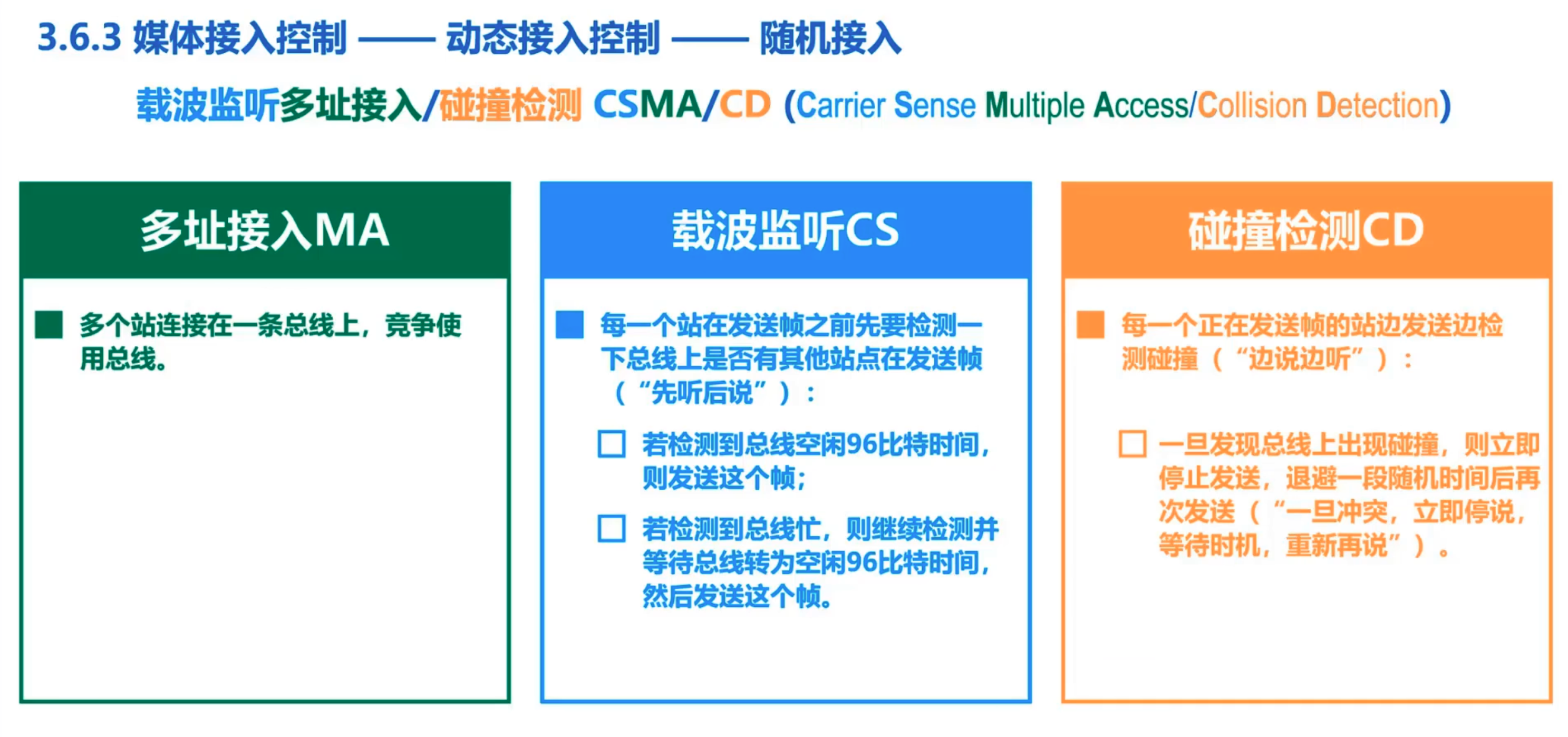 3.6.3 媒体接入控制 —— 动态接入控制 —— 随机接入

载波监听多址接入/碰撞检测 CSMA/CD (Carrier Sense Multiple Access/Collision Detection)

多址接入MA

■ 多个站连接在一条总线上，竞争使用总线。

载波监听CS

■ 每一个站在发送帧之前先要检测一下总线上是否有其他站点在发送帧（“先听后说”）：

□ 若检测到总线空闲96比特时间，则发送这个帧；

□ 若检测到总线忙，则继续检测并等待总线转为空闲96比特时间，然后发送这个帧。

碰撞检测CD

■ 每一个正在发送帧的站边发送边检测碰撞（“边说边听”）：

□ 一旦发现总线上出现碰撞，则立即停止发送，退避一段随机时间后再次发送（“一旦冲突，立即停说，等待时机，重新再说”）。